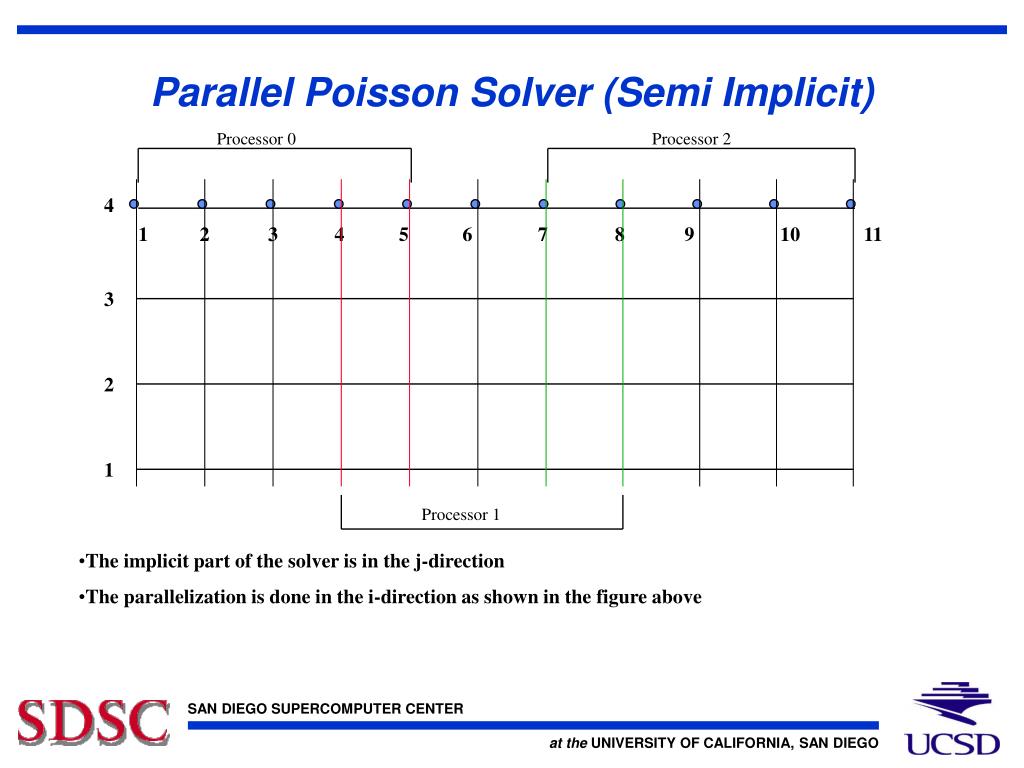 Parallel Poisson Solver (Semi Implicit)

Processor 0

Processor 2

4

1 2 3 4 5 6 7 8 9 10 11

3

2

1

Processor 1

•The implicit part of the solver is in the j-direction

•The parallelization is done in the i-direction as shown in the figure above

SDSC

SAN DIEGO SUPERCOMPUTER CENTER

at the UNIVERSITY OF CALIFORNIA, SAN DIEGO

UCSD